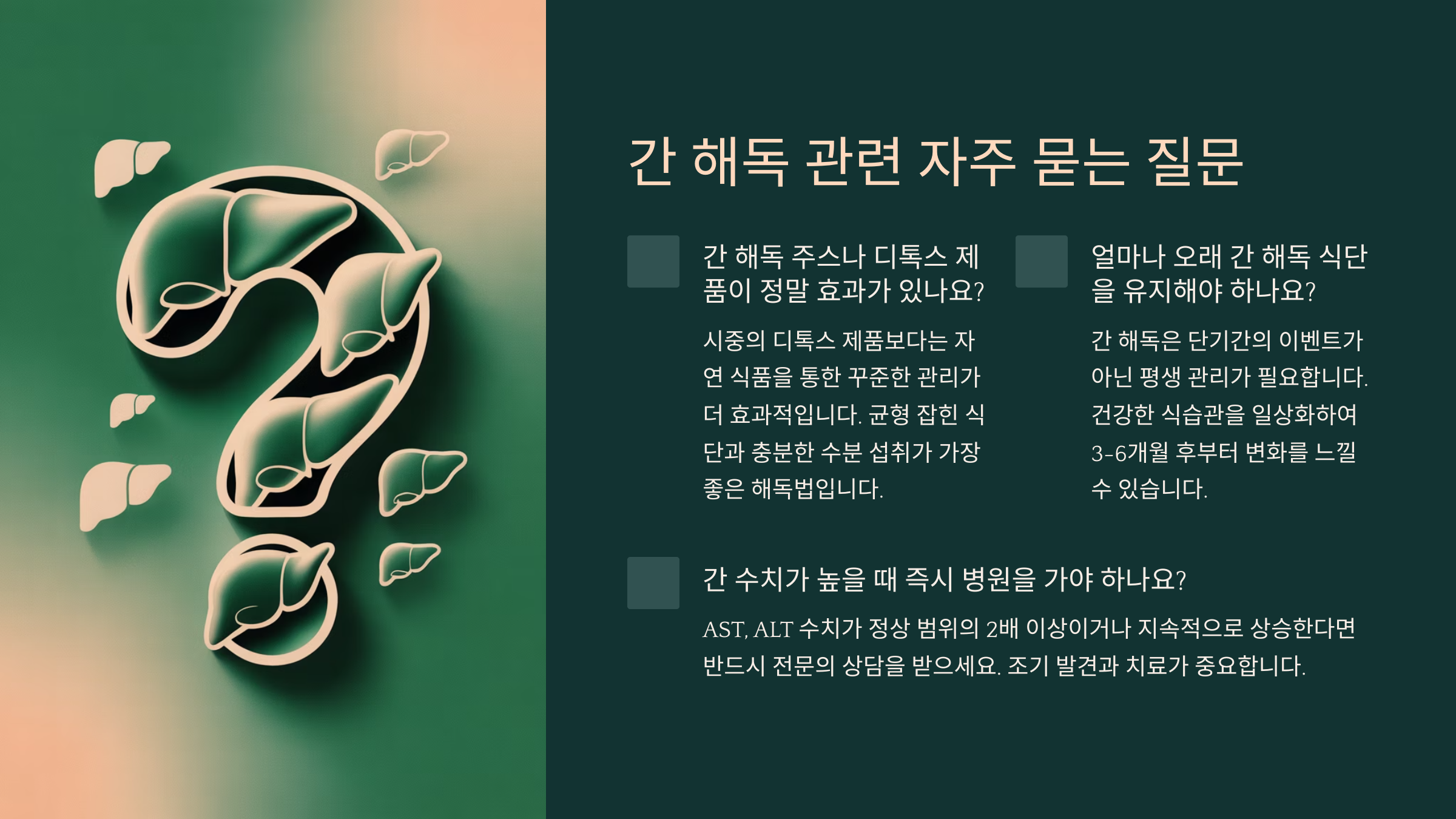 간 해독 관련 자주 묻는 질문

간 해독 주스나 디톡스 제품이 정말 효과가 있나요?

시중의 디톡스 제품보다는 자연 식품을 통한 꾸준한 관리가 더 효과적입니다. 균형 잡힌 식단과 충분한 수분 섭취가 가장 좋은 해독법입니다.

얼마나 오래 간 해독 식단을 유지해야 하나요?

간 해독은 단기간의 이벤트가 아닌 평생 관리가 필요합니다. 건강한 식습관을 일상화하여 3-6개월 후부터 변화를 느낄 수 있습니다.

간 수치가 높을 때 즉시 병원을 가야 하나요?

AST, ALT 수치가 정상 범위의 2배 이상이거나 지속적으로 상승한다면 반드시 전문의 상담을 받으세요. 조기 발견과 치료가 중요합니다.